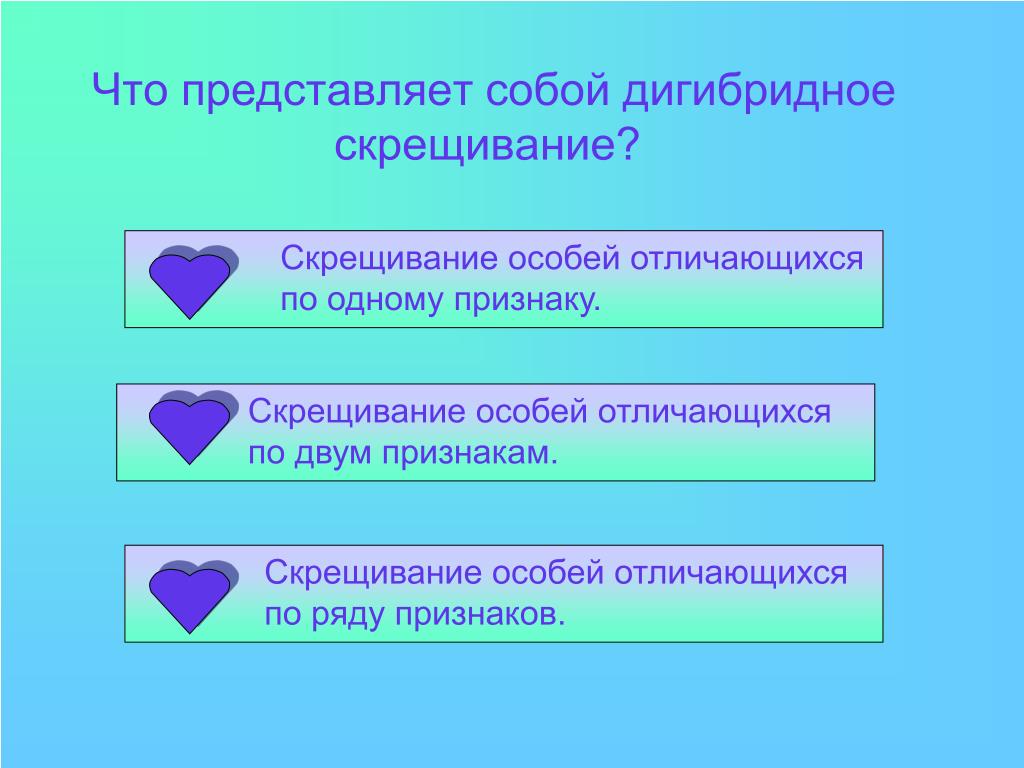 Что представляет собой дигибридное скрещивание?

Скрещивание особей отличающихся по одному признаку.

Скрещивание особей отличающихся по двум признакам.

Скрещивание особей отличающихся по ряду признаков.